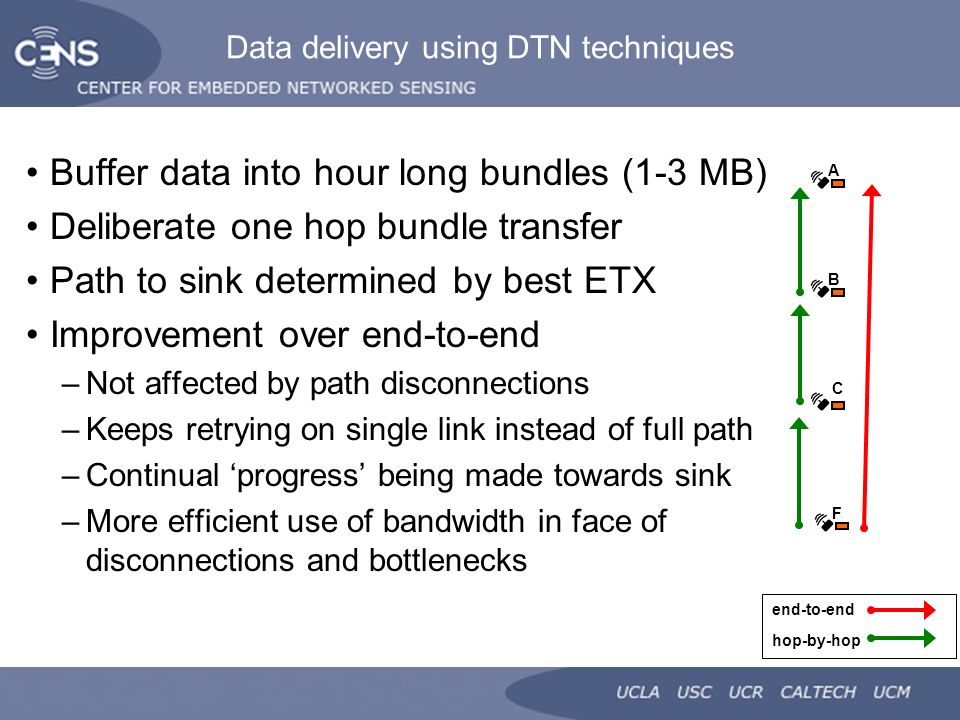 CENS
CENTER FOR EMBEDDED NETWORKED SENSING

Data delivery using DTN techniques

• Buffer data into hour long bundles (1-3 MB)
• Deliberate one hop bundle transfer
• Path to sink determined by best ETX
• Improvement over end-to-end
– Not affected by path disconnections
– Keeps retrying on single link instead of full path
– Continual ‘progress’ being made towards sink
– More efficient use of bandwidth in face of disconnections and bottlenecks

A
B
C
F

end-to-end
hop-by-hop

UCLA USC UCR CALTECH UCM